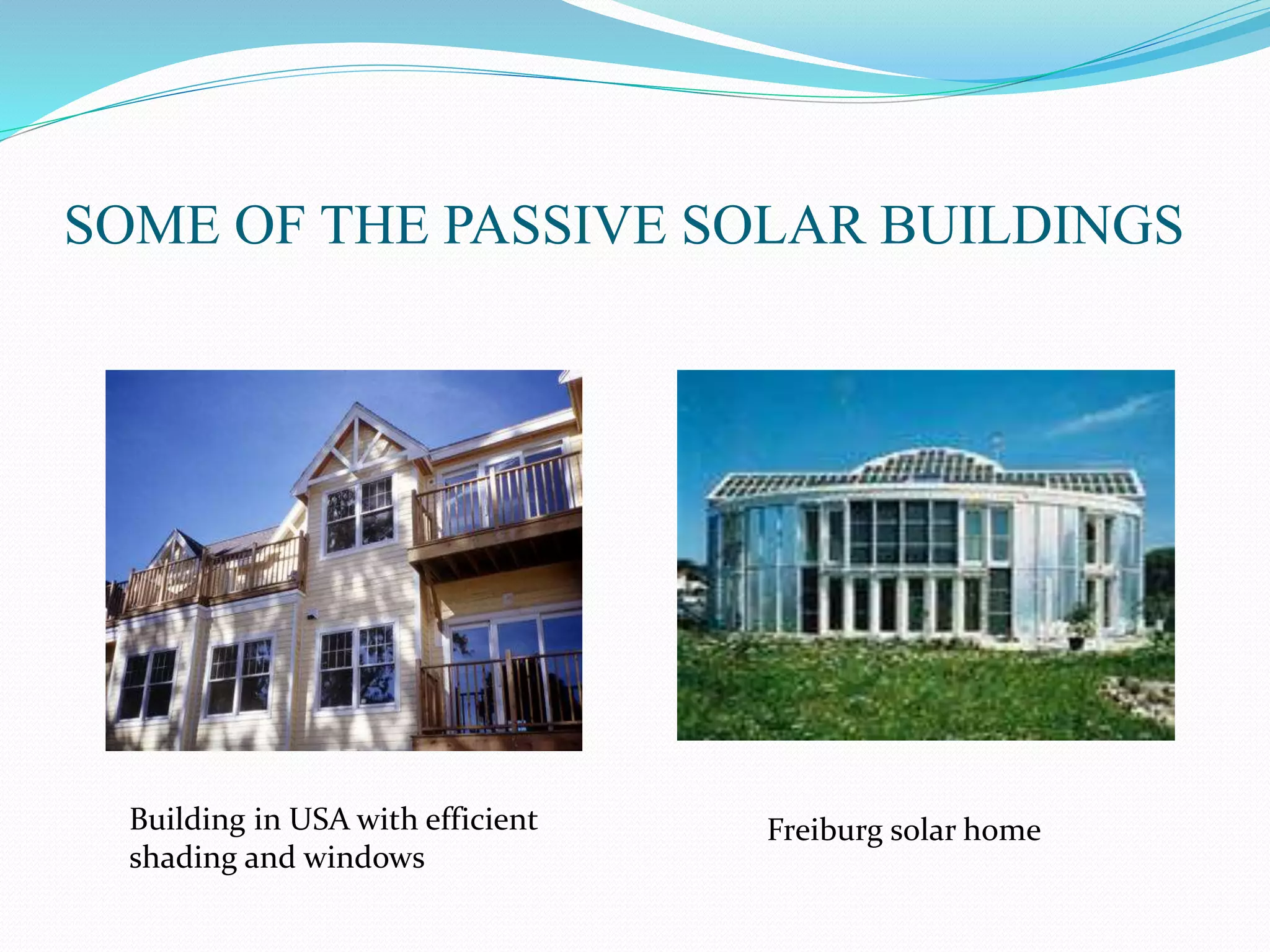 SOME OF THE PASSIVE SOLAR BUILDINGS

Building in USA with efficient shading and windows

Freiburg solar home